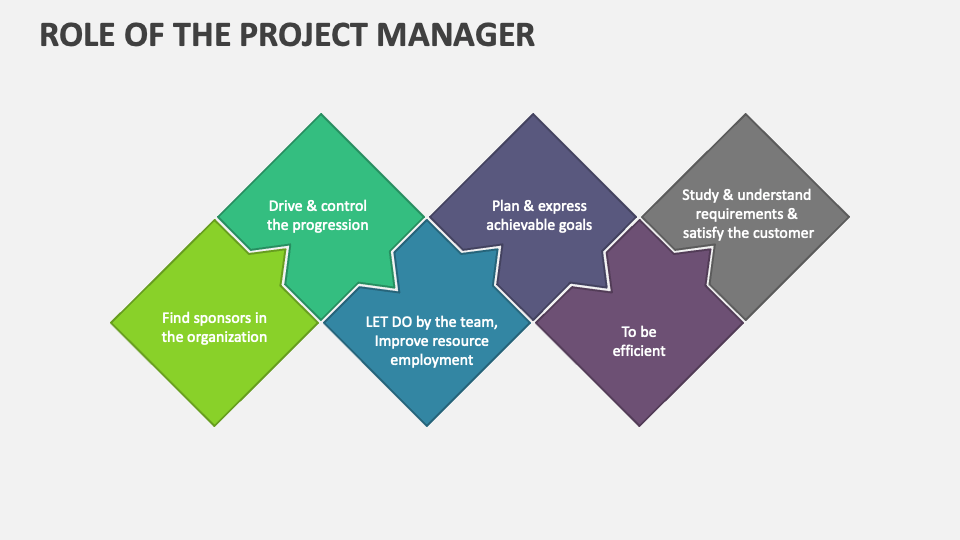 ROLE OF THE PROJECT MANAGER

Find sponsors in the organization

Drive & control the progression

LET DO by the team, Improve resource employment

Plan & express achievable goals

To be efficient

Study & understand requirements & satisfy the customer